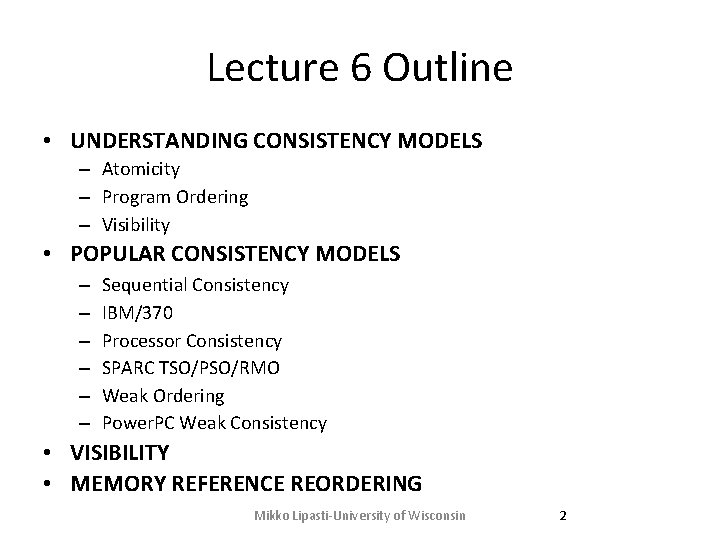 Lecture 6 Outline

• UNDERSTANDING CONSISTENCY MODELS
– Atomicity
– Program Ordering
– Visibility
• POPULAR CONSISTENCY MODELS
– Sequential Consistency
– IBM/370
– Processor Consistency
– SPARC TSO/PSO/RMO
– Weak Ordering
– PowerPC Weak Consistency
• VISIBILITY
• MEMORY REFERENCE REORDERING

Mikko Lipasti-University of Wisconsin 2